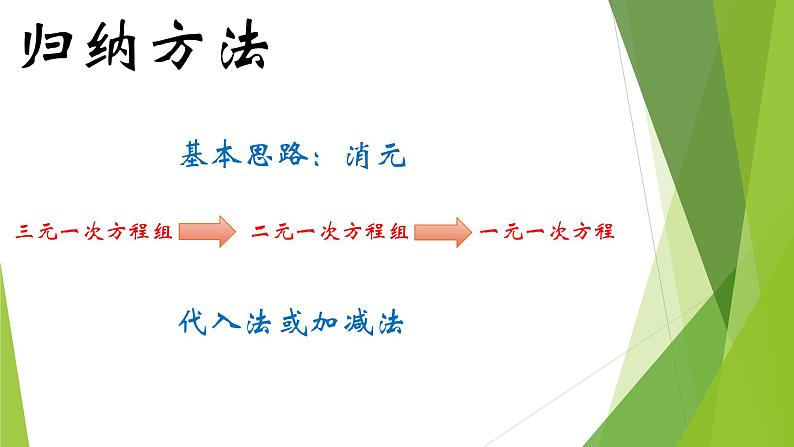 归纳方法

基本思路：消元

三元一次方程组 二元一次方程组 一元一次方程

代入法或加减法